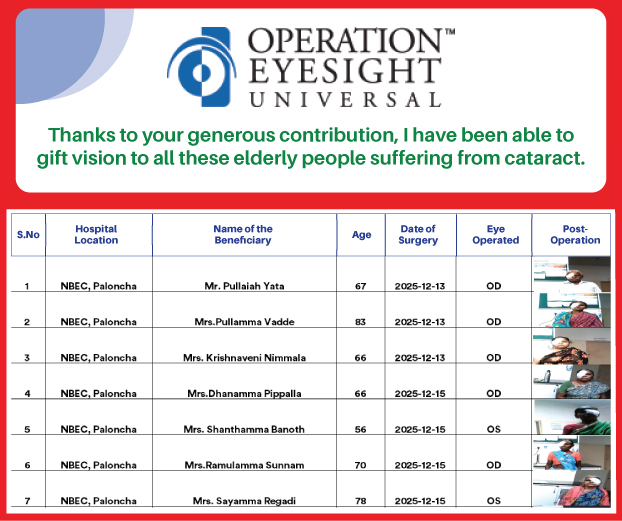 OPERATION™ EYESIGHT UNIVERSAL

Thanks to your generous contribution, I have been able to gift vision to all these elderly people suffering from cataract.

| S.No | Hospital Location | Name of the Beneficiary | Age | Date of Surgery | Eye Operated | Post-Operation |
|---|---|---|---|---|---|---|
| 1 | NBEC, Paloncha | Mr. Pullaiah Yata | 67 | 2025-12-13 | OD | |
| 2 | NBEC, Paloncha | Mrs.Pullamma Vadde | 83 | 2025-12-13 | OD | |
| 3 | NBEC, Paloncha | Mrs. Krishnaveni Nimmala | 66 | 2025-12-13 | OD | |
| 4 | NBEC, Paloncha | Mrs.Dhanamma Pippalla | 66 | 2025-12-15 | OD | |
| 5 | NBEC, Paloncha | Mrs. Shanthamma Banoth | 56 | 2025-12-15 | OS | |
| 6 | NBEC, Paloncha | Mrs.Ramulamma Sunnam | 70 | 2025-12-15 | OD | |
| 7 | NBEC, Paloncha | Mrs. Sayamma Regadi | 78 | 2025-12-15 | OS | |